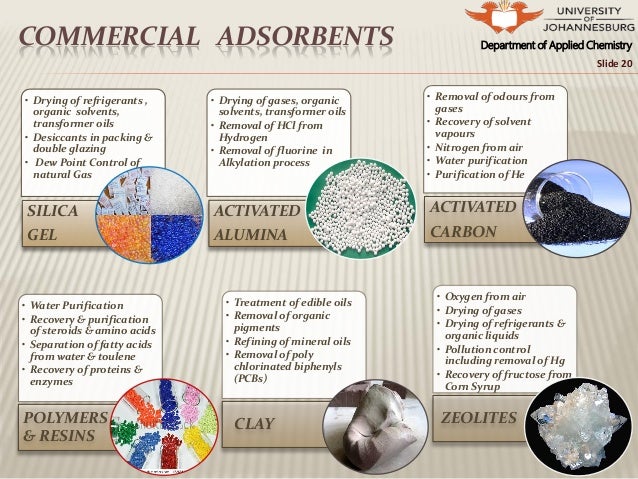 COMMERCIAL ADSORBENTS

UNIVERSITY OF JOHANNESBURG
Department of Applied Chemistry
Slide 20

• Drying of refrigerants, organic solvents, transformer oils
• Desiccants in packing & double glazing
• Dew Point Control of natural Gas

SILICA GEL

• Drying of gases, organic solvents, transformer oils
• Removal of HCl from Hydrogen
• Removal of fluorine in Alkylation process

ACTIVATED ALUMINA

• Removal of odours from gases
• Recovery of solvent vapours
• Nitrogen from air
• Water purification
• Purification of He

ACTIVATED CARBON

• Water Purification
• Recovery & purification of steroids & amino acids
• Separation of fatty acids from water & toulene
• Recovery of proteins & enzymes

POLYMERS & RESINS

• Treatment of edible oils
• Removal of organic pigments
• Refining of mineral oils
• Removal of poly chlorinated biphenyls (PCBs)

CLAY

• Oxygen from air
• Drying of gases
• Drying of refrigerants & organic liquids
• Pollution control including removal of Hg
• Recovery of fructose from Corn Syrup

ZEOLITES